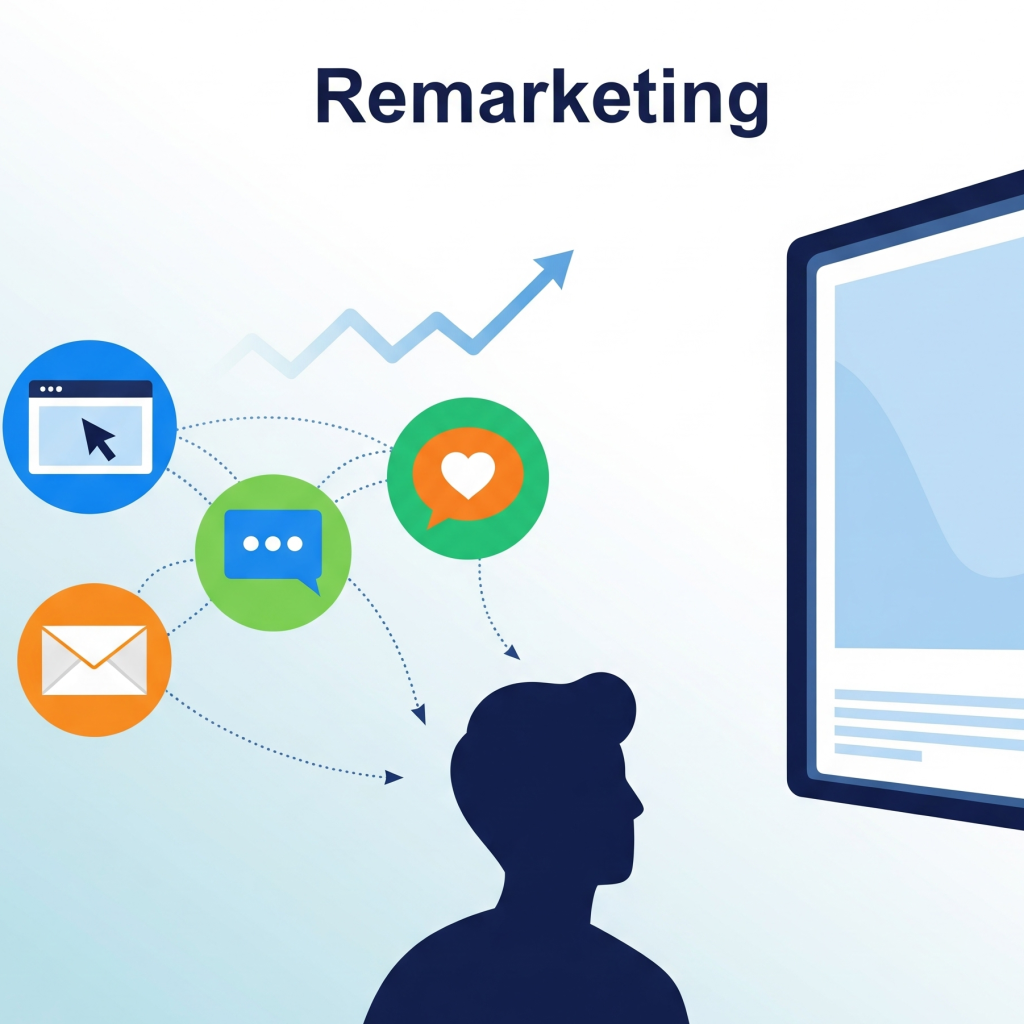 Remarketing